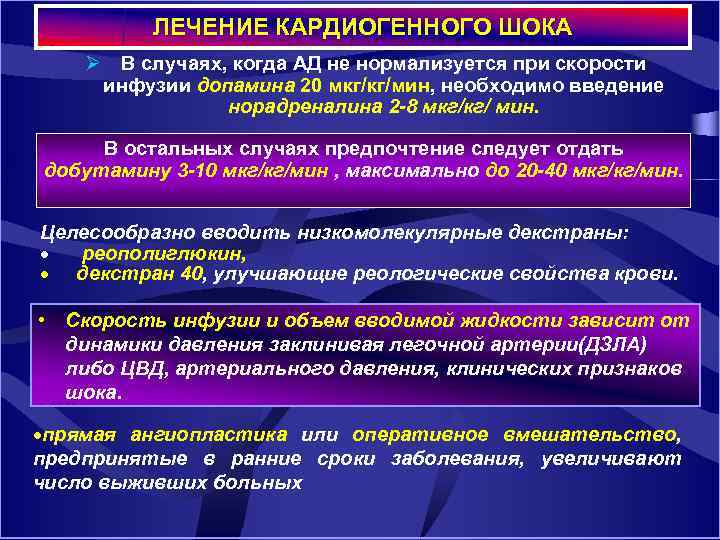 ЛЕЧЕНИЕ КАРДИОГЕННОГО ШОКА

➢ В случаях, когда АД не нормализуется при скорости инфузии допамина 20 мкг/кг/мин, необходимо введение норадреналина 2-8 мкг/кг/ мин.

В остальных случаях предпочтение следует отдать добутамину 3-10 мкг/кг/мин , максимально до 20-40 мкг/кг/мин.

Целесообразно вводить низкомолекулярные декстраны:
• реополиглюкин,
• декстран 40, улучшающие реологические свойства крови.

• Скорость инфузии и объем вводимой жидкости зависит от динамики давления заклинивая легочной артерии(ДЗЛА) либо ЦВД, артериального давления, клинических признаков шока.

•прямая ангиопластика или оперативное вмешательство, предпринятые в ранние сроки заболевания, увеличивают число выживших больных